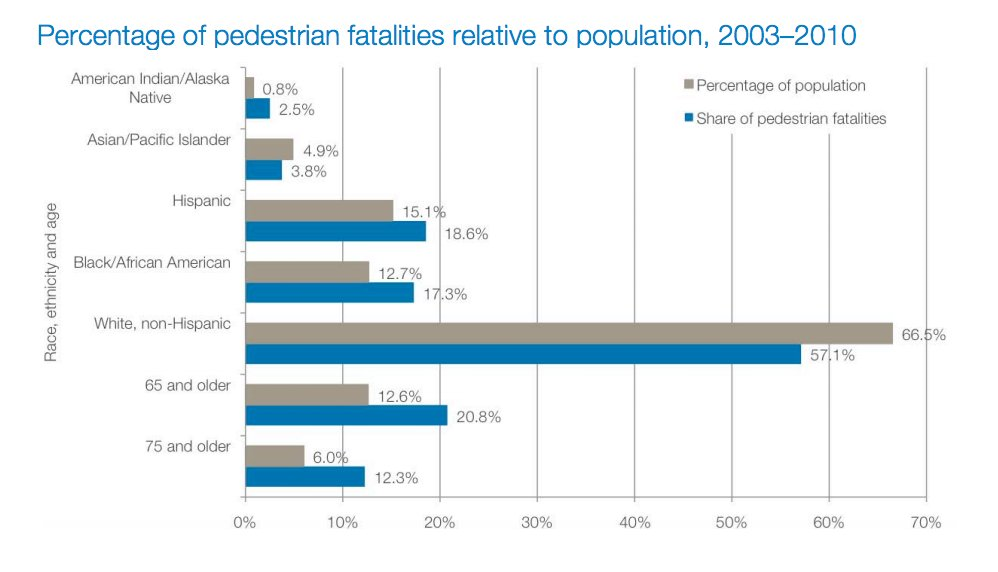 Percentage of pedestrian fatalities relative to population, 2003–2010

Percentage of population
Share of pedestrian fatalities

Race, ethnicity and age

American Indian/Alaska Native
0.8%
2.5%

Asian/Pacific Islander
4.9%
3.8%

Hispanic
15.1%
18.6%

Black/African American
12.7%
17.3%

White, non-Hispanic
66.5%
57.1%

65 and older
12.6%
20.8%

75 and older
6.0%
12.3%

0% 10% 20% 30% 40% 50% 60% 70%